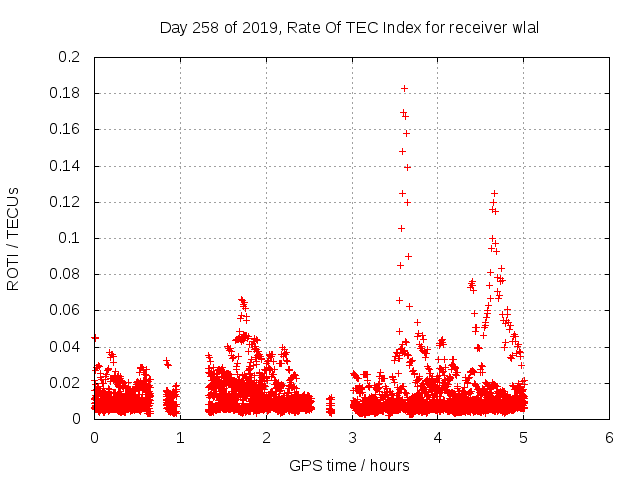 Day 258 of 2019, Rate Of TEC Index for receiver wlal

ROTI / TECUs

0.2
0.18
0.16
0.14
0.12
0.1
0.08
0.06
0.04
0.02
0

0 1 2 3 4 5 6

GPS time / hours